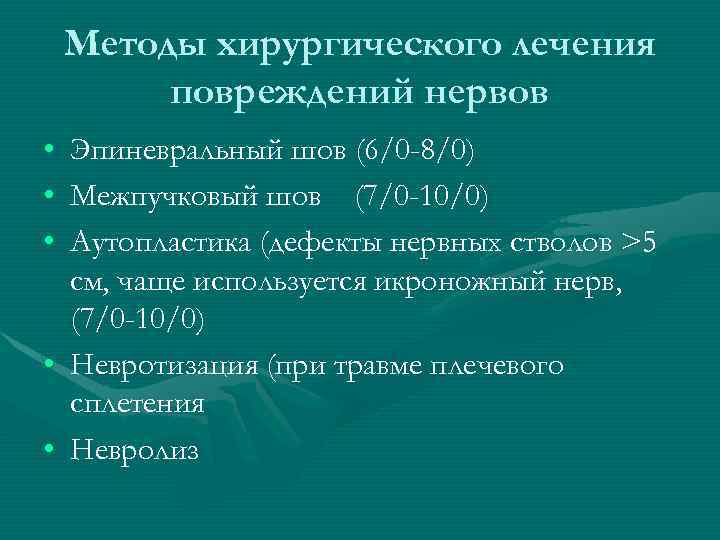 Методы хирургического лечения повреждений нервов

• Эпиневральный шов (6/0-8/0)
• Межпучковый шов (7/0-10/0)
• Аутопластика (дефекты нервных стволов >5 см, чаще используется икроножный нерв, (7/0-10/0)
• Невротизация (при травме плечевого сплетения
• Невролиз